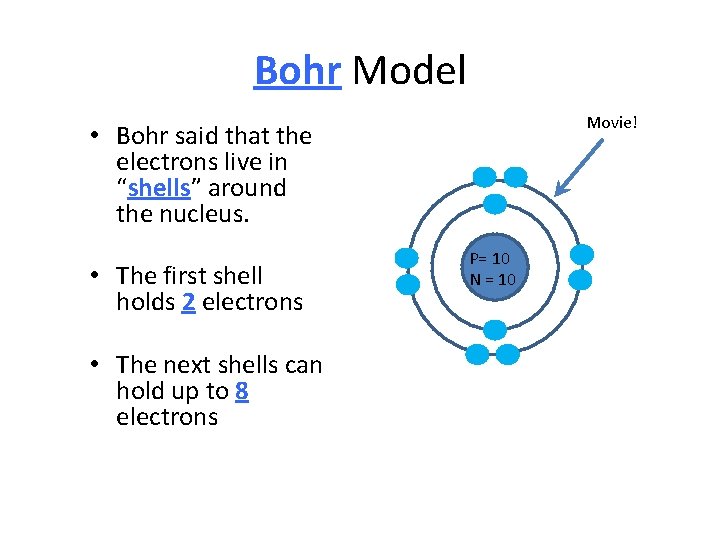 Bohr Model

• Bohr said that the electrons live in “shells” around the nucleus.

• The first shell holds 2 electrons

• The next shells can hold up to 8 electrons

Movie!

P= 10
N = 10